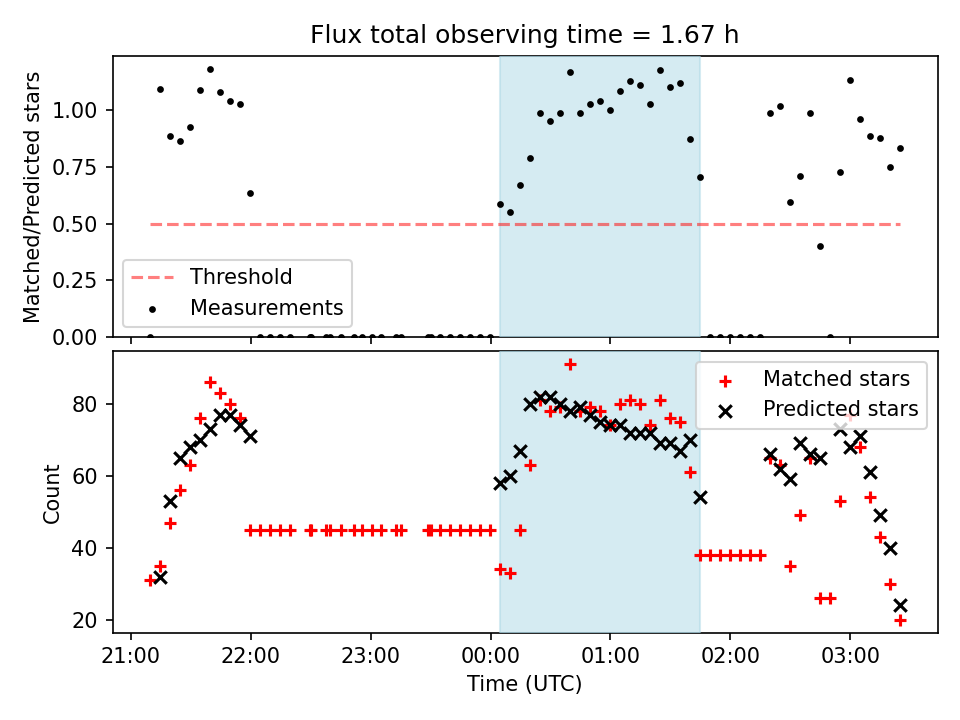 Flux total observing time = 1.67 h

Matched/Predicted stars

1.00
0.75
0.50
0.25
0.00

Threshold
Measurements

Count

80
60
40
20

Matched stars
Predicted stars

21:00
22:00
23:00
00:00
01:00
02:00
03:00

Time (UTC)